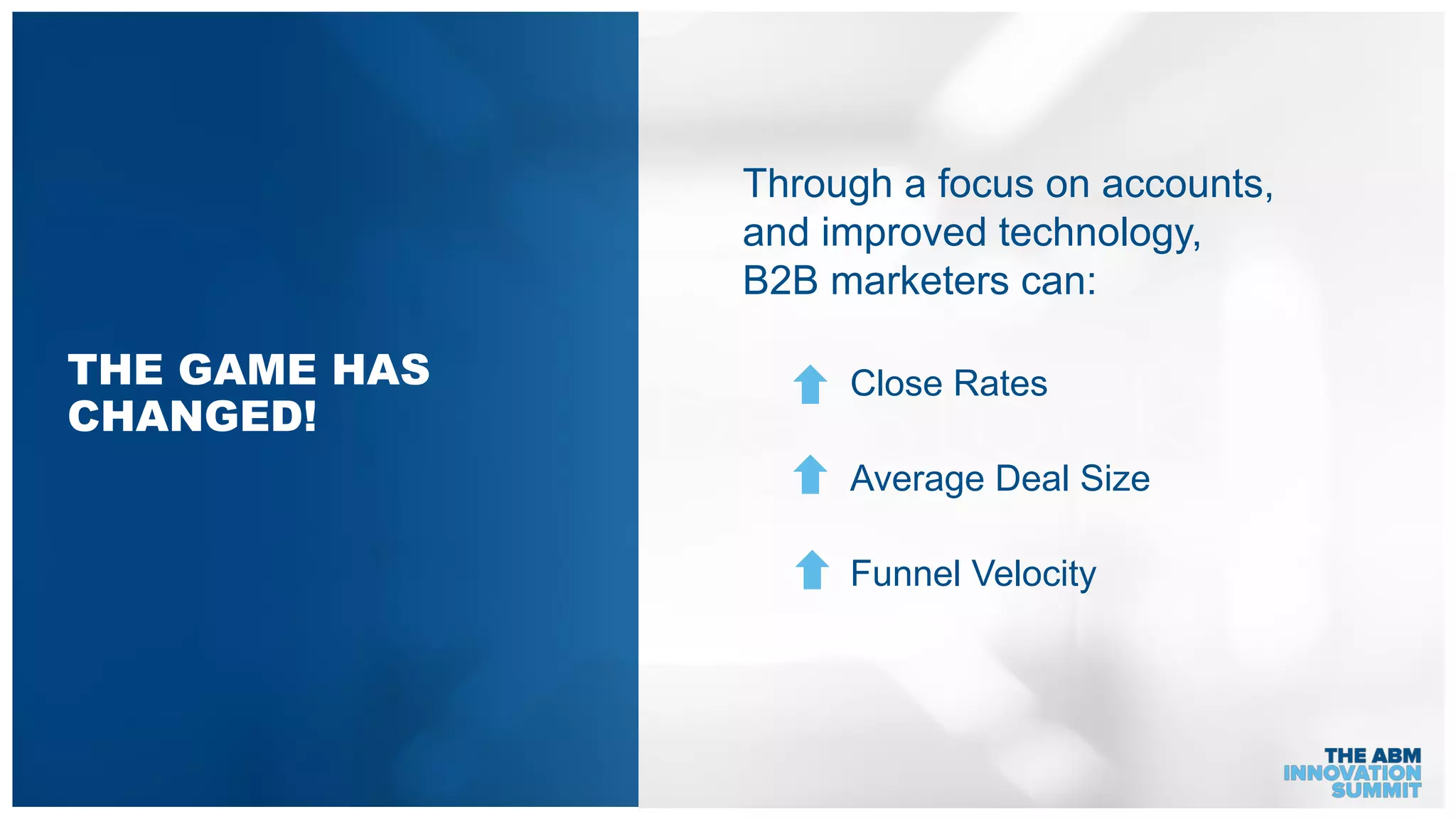 THE GAME HAS CHANGED!

Through a focus on accounts, and improved technology, B2B marketers can:

Close Rates

Average Deal Size

Funnel Velocity

THE ABM INNOVATION SUMMIT